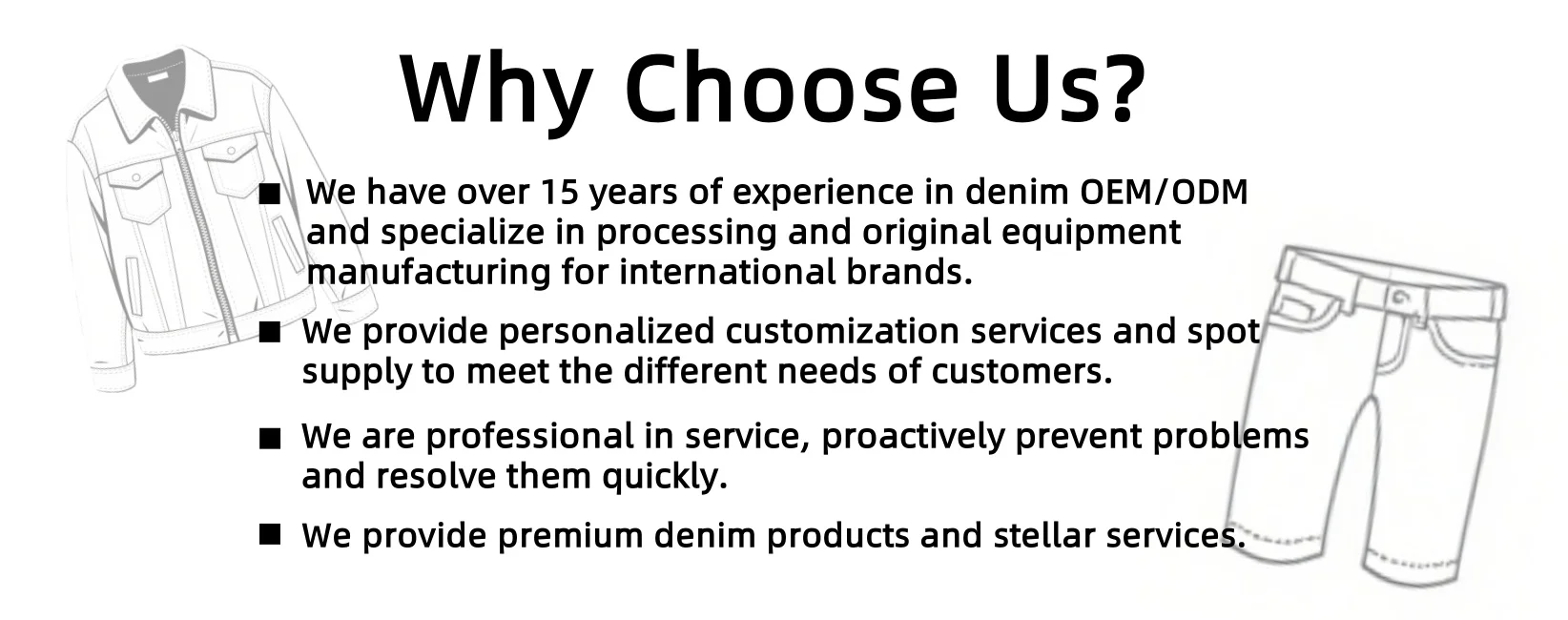 Why Choose Us?

■ We have over 15 years of experience in denim OEM/ODM and specialize in processing and original equipment manufacturing for international brands.

■ We provide personalized customization services and spot supply to meet the different needs of customers.

■ We are professional in service, proactively prevent problems and resolve them quickly.

■ We provide premium denim products and stellar services.